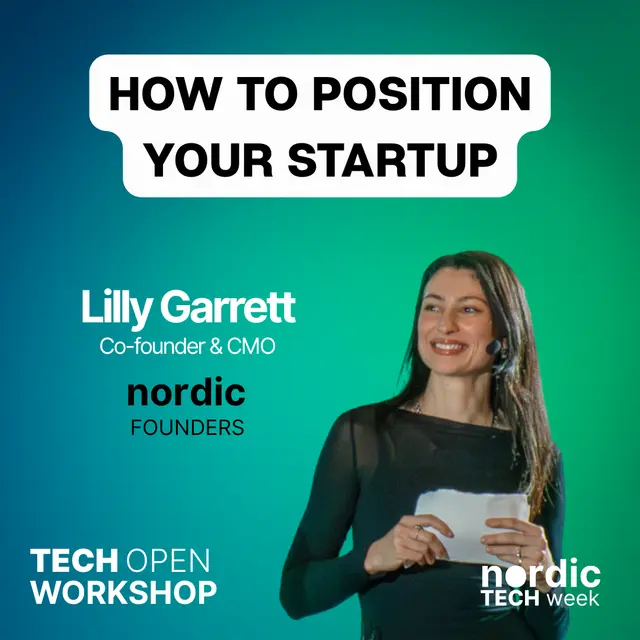 HOW TO POSITION YOUR STARTUP

Lilly Garrett
Co-founder & CMO

nordic
FOUNDERS

TECH OPEN
WORKSHOP

nordic
TECH week